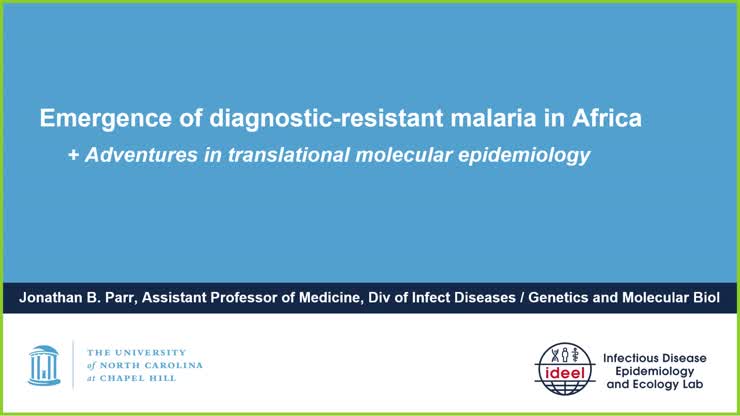 Emergence of diagnostic-resistant malaria in Africa

+ Adventures in translational molecular epidemiology

Jonathan B. Parr, Assistant Professor of Medicine, Div of Infect Diseases / Genetics and Molecular Biol

THE UNIVERSITY of NORTH CAROLINA at CHAPEL HILL

ideel

Infectious Disease Epidemiology and Ecology Lab